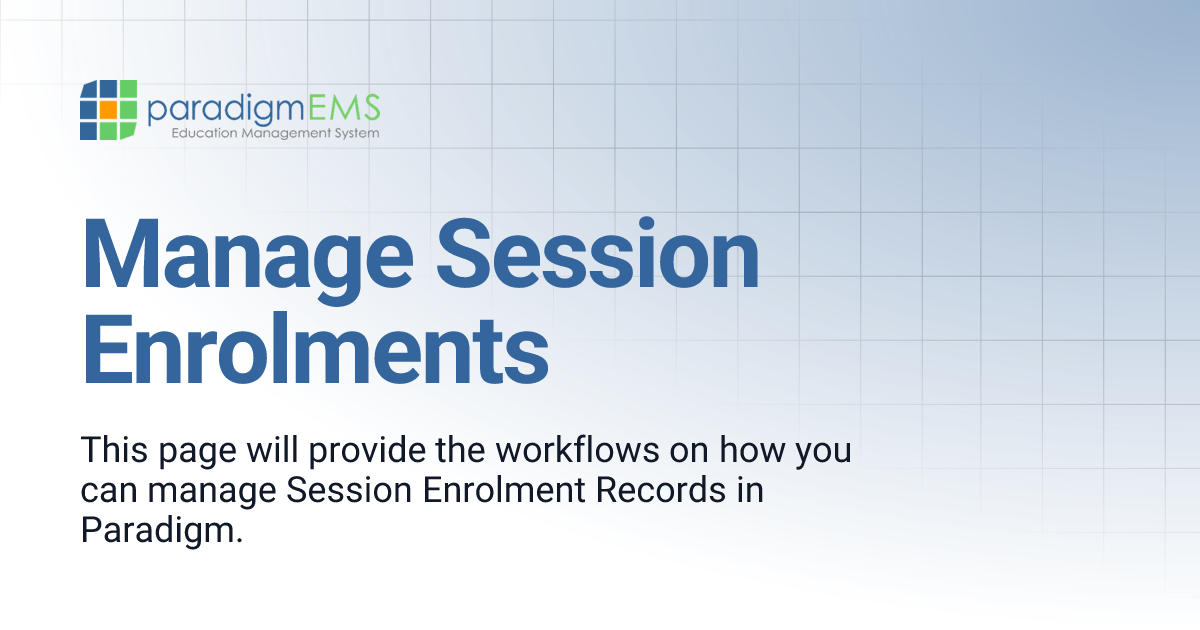 paradigmEMS
Education Management System

Manage Session Enrolments

This page will provide the workflows on how you can manage Session Enrolment Records in Paradigm.